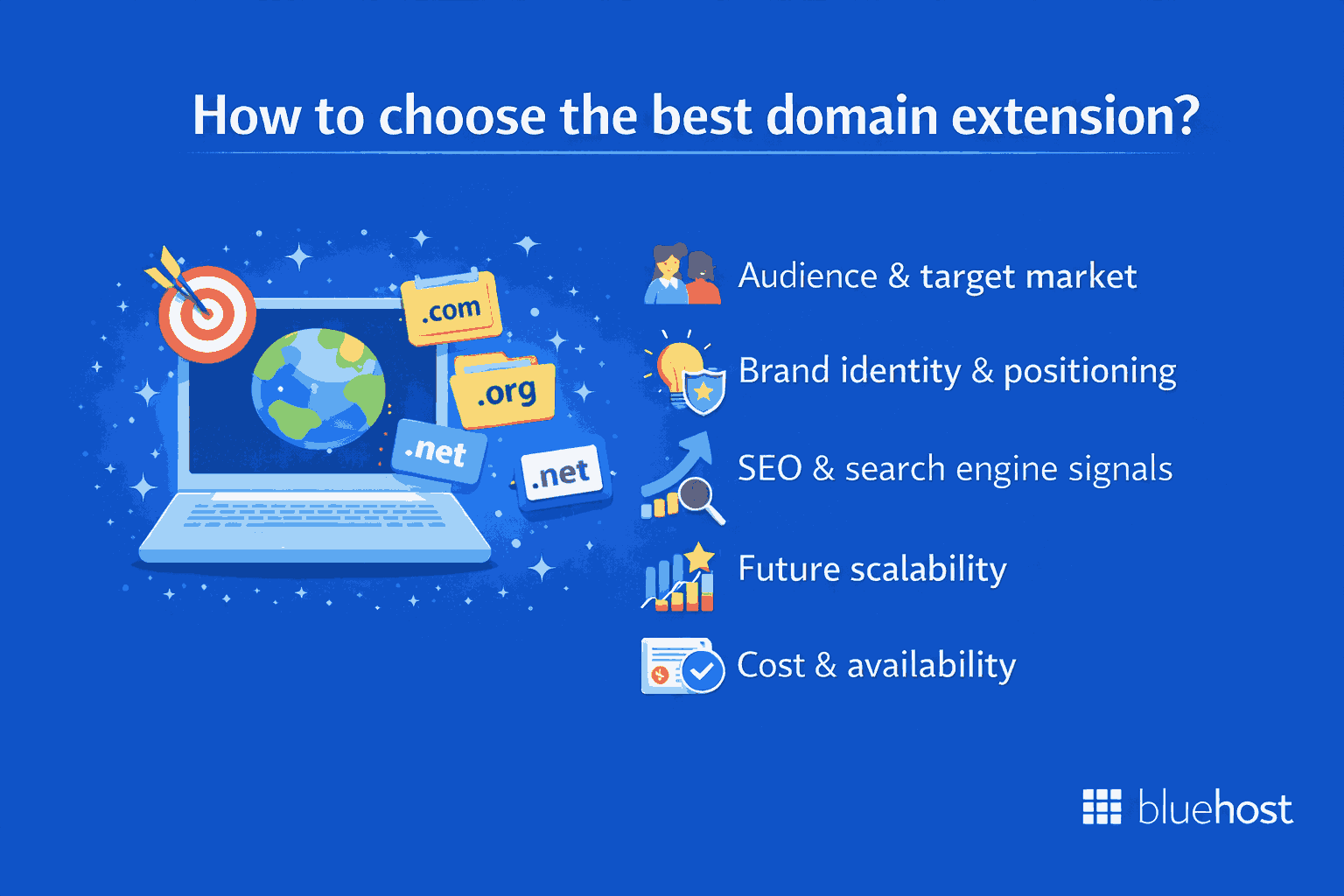 How to choose the best domain extension?

.com
.org
.net
.net

Audience & target market

Brand identity & positioning

SEO & search engine signals

Future scalability

Cost & availability

bluehost